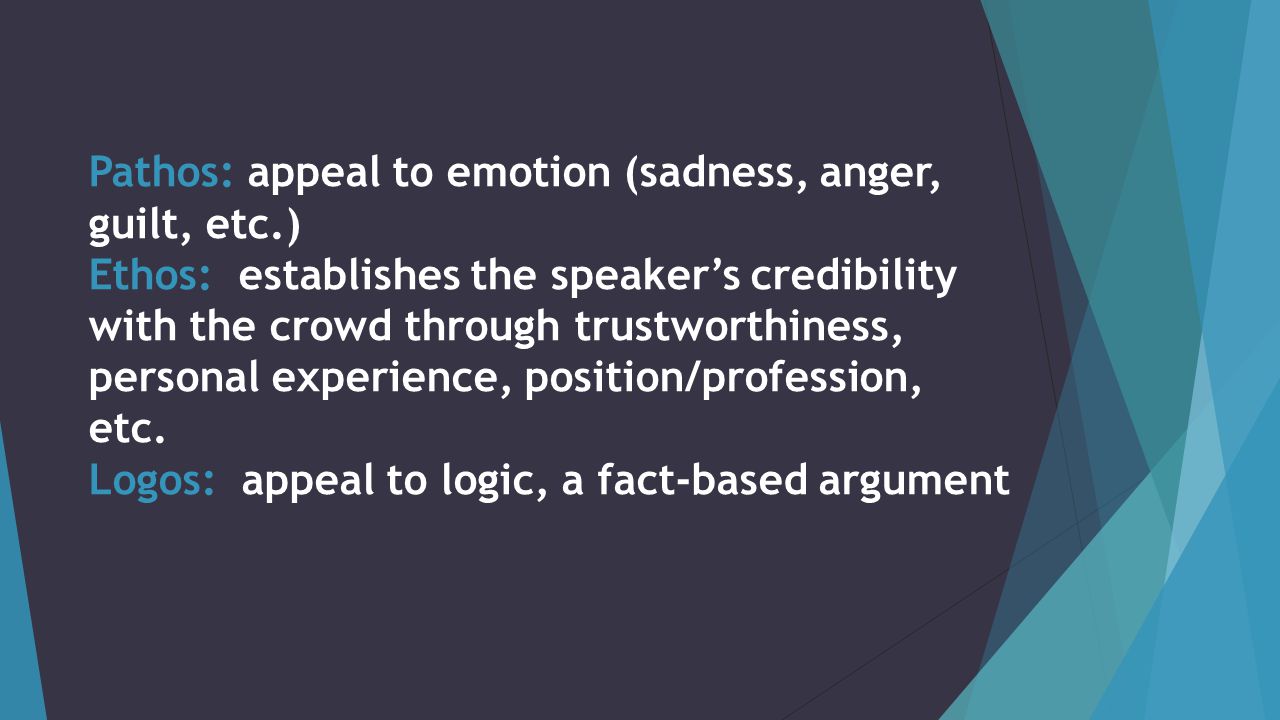 Pathos: appeal to emotion (sadness, anger, guilt, etc.)
Ethos: establishes the speaker’s credibility with the crowd through trustworthiness, personal experience, position/profession, etc.
Logos: appeal to logic, a fact-based argument